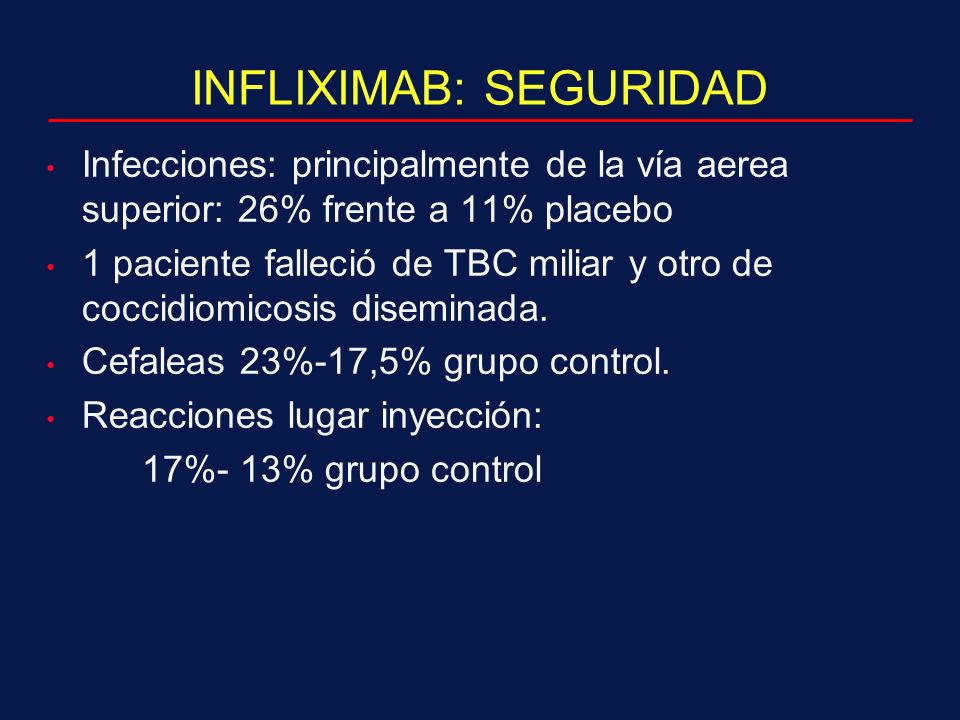 INFLIXIMAB: SEGURIDAD

• Infecciones: principalmente de la vía aerea superior: 26% frente a 11% placebo
• 1 paciente falleció de TBC miliar y otro de coccidiomicosis diseminada.
• Cefaleas 23%-17,5% grupo control.
• Reacciones lugar inyección:
17%- 13% grupo control